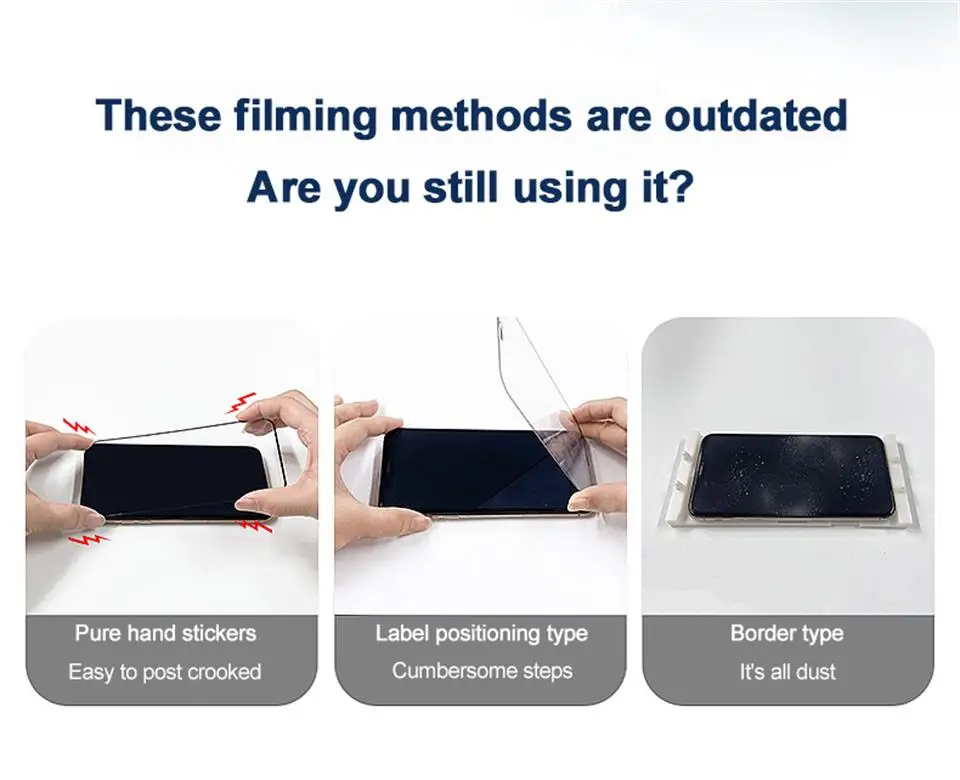 These filming methods are outdated
Are you still using it?

Pure hand stickers
Easy to post crooked

Label positioning type
Cumbersome steps

Border type
It's all dust